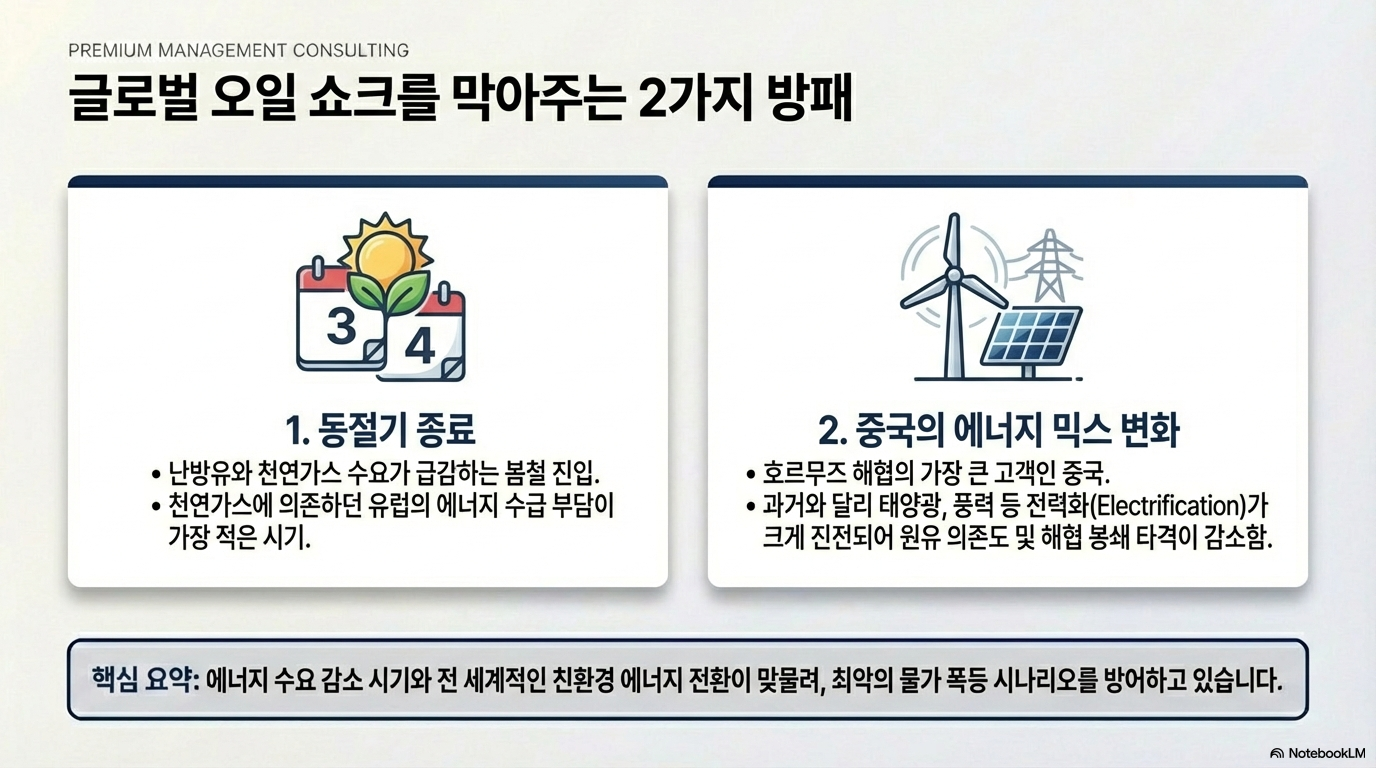 PREMIUM MANAGEMENT CONSULTING

글로벌 오일 쇼크를 막아주는 2가지 방패

3

4

1. 동절기 종료

• 난방유와 천연가스 수요가 급감하는 봄철 진입.
• 천연가스에 의존하던 유럽의 에너지 수급 부담이 가장 적은 시기.

2. 중국의 에너지 믹스 변화

• 호르무즈 해협의 가장 큰 고객인 중국.
• 과거와 달리 태양광, 풍력 등 전력화(Electrification)가 크게 진전되어 원유 의존도 및 해협 봉쇄 타격이 감소함.

핵심 요약: 에너지 수요 감소 시기와 전 세계적인 친환경 에너지 전환이 맞물려, 최악의 물가 폭등 시나리오를 방어하고 있습니다.

NotebookLM